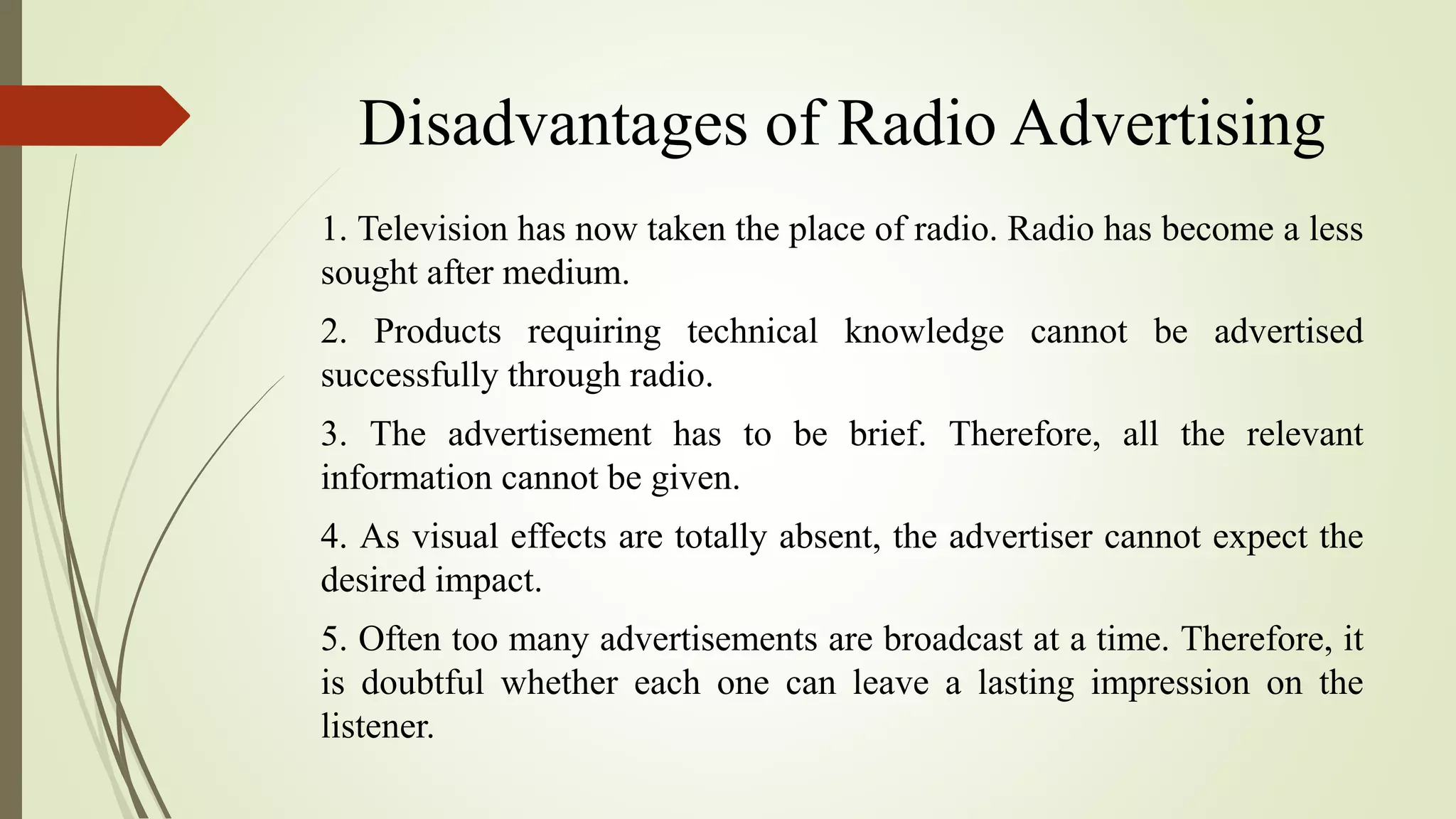 Disadvantages of Radio Advertising

1. Television has now taken the place of radio. Radio has become a less sought after medium.

2. Products requiring technical knowledge cannot be advertised successfully through radio.

3. The advertisement has to be brief. Therefore, all the relevant information cannot be given.

4. As visual effects are totally absent, the advertiser cannot expect the desired impact.

5. Often too many advertisements are broadcast at a time. Therefore, it is doubtful whether each one can leave a lasting impression on the listener.